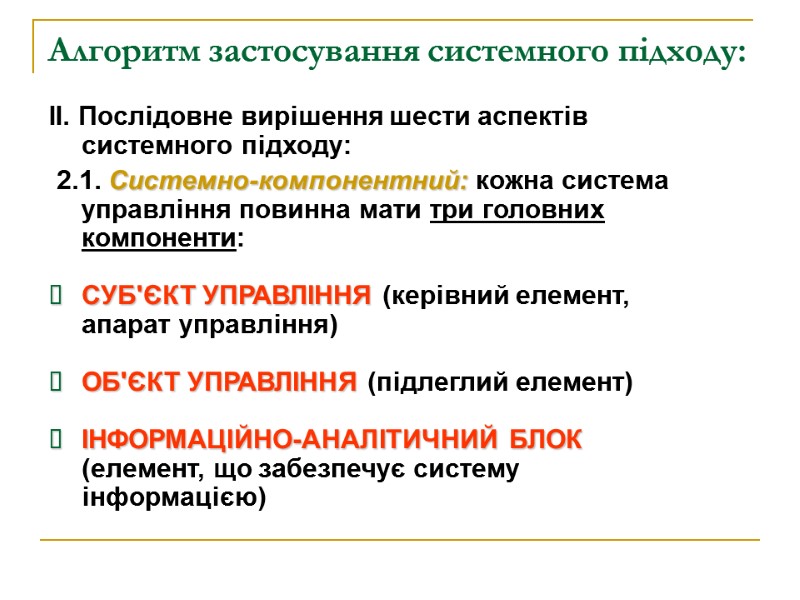 Алгоритм застосування системного підходу:

ІІ. Послідовне вирішення шести аспектів системного підходу:

2.1. Системно-компонентний: кожна система управління повинна мати три головних компоненти:

СУБ'ЄКТ УПРАВЛІННЯ (керівний елемент, апарат управління)

ОБ'ЄКТ УПРАВЛІННЯ (підлеглий елемент)

ІНФОРМАЦІЙНО-АНАЛІТИЧНИЙ БЛОК (елемент, що забезпечує систему інформацією)